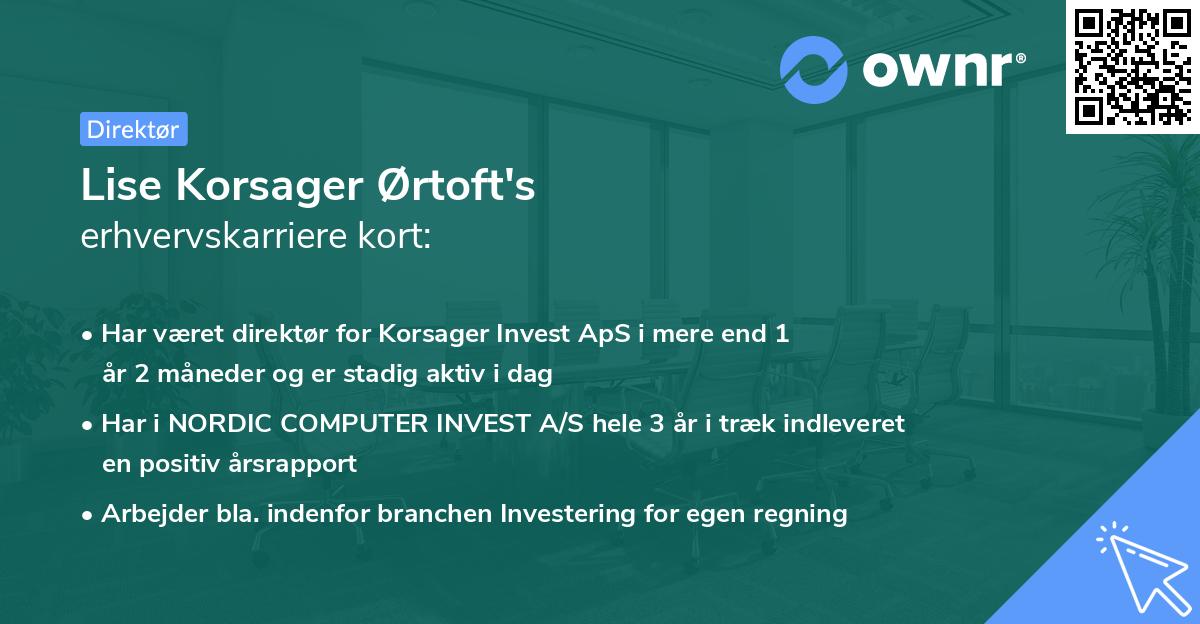 ownr®

Direktør

Lise Korsager Ørtoft's
erhvervskarriere kort:

• Har været direktør for Korsager Invest ApS i mere end 1 år 2 måneder og er stadig aktiv i dag
• Har i NORDIC COMPUTER INVEST A/S hele 3 år i træk indleveret en positiv årsrapport
• Arbejder bla. indenfor branchen Investering for egen regning